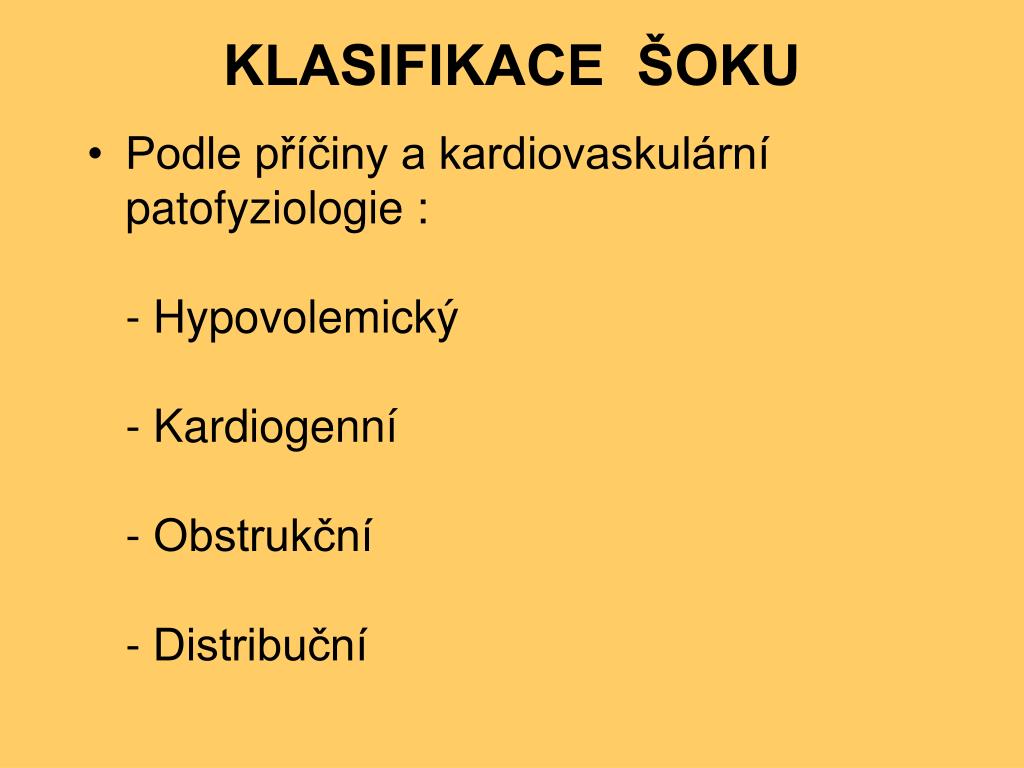 KLASIFIKACE ŠOKU

• Podle příčiny a kardiovaskulární patofyziologie :

- Hypovolemický

- Kardiogenní

- Obstrukční

- Distribuční